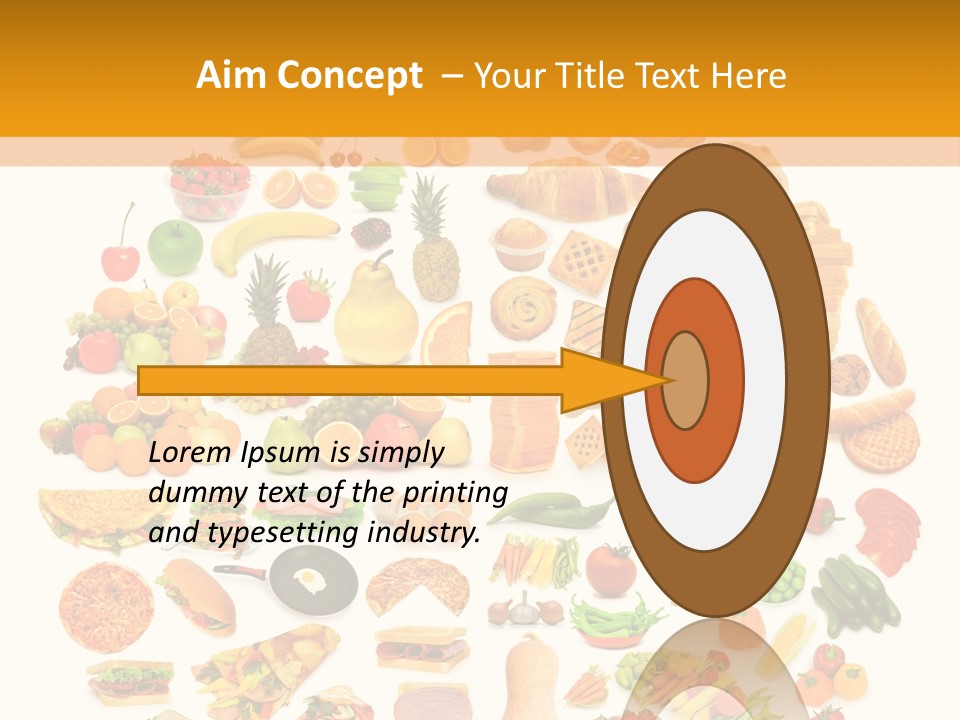 Aim Concept – Your Title Text Here

Lorem Ipsum is simply dummy text of the printing and typesetting industry.